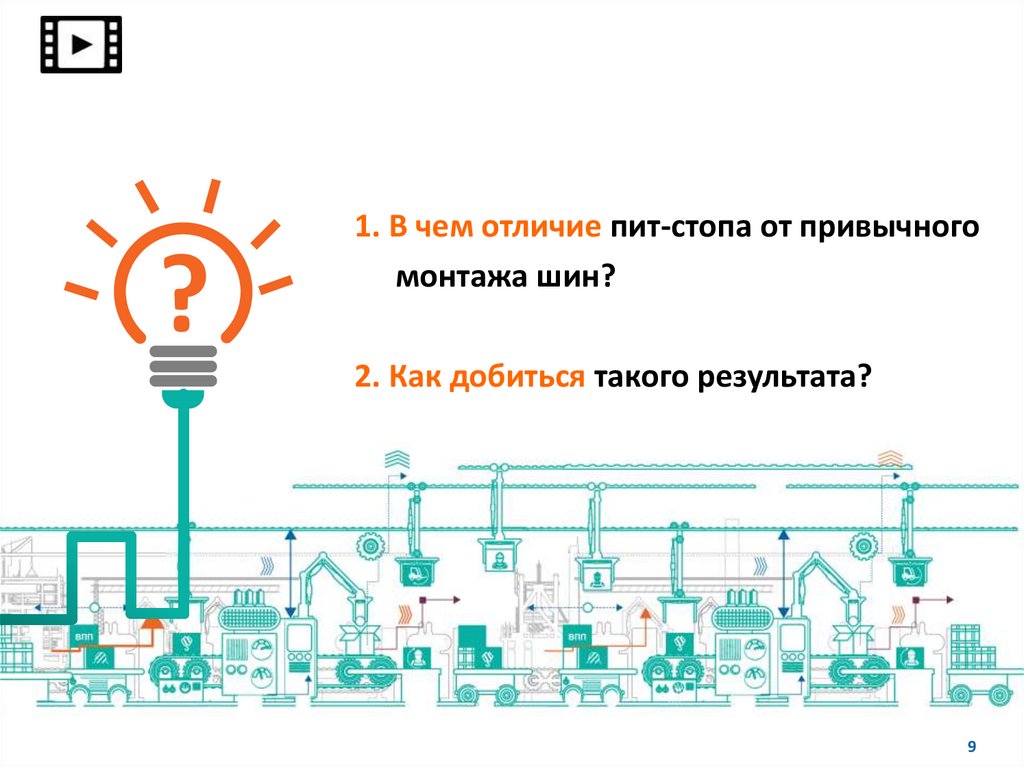 ?

1. В чем отличие пит-стопа от привычного монтажа шин?

2. Как добиться такого результата?

ВПП

ВПП

9